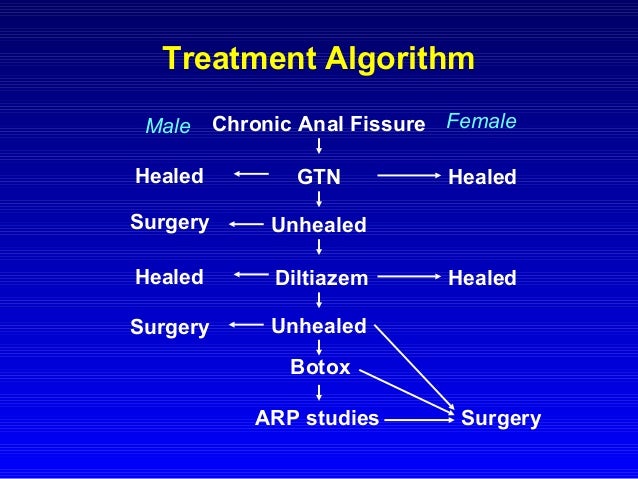 Treatment Algorithm

Male

Chronic Anal Fissure

Female

Healed

GTN

Healed

Surgery

Unhealed

Healed

Diltiazem

Healed

Surgery

Unhealed

Botox

ARP studies

Surgery